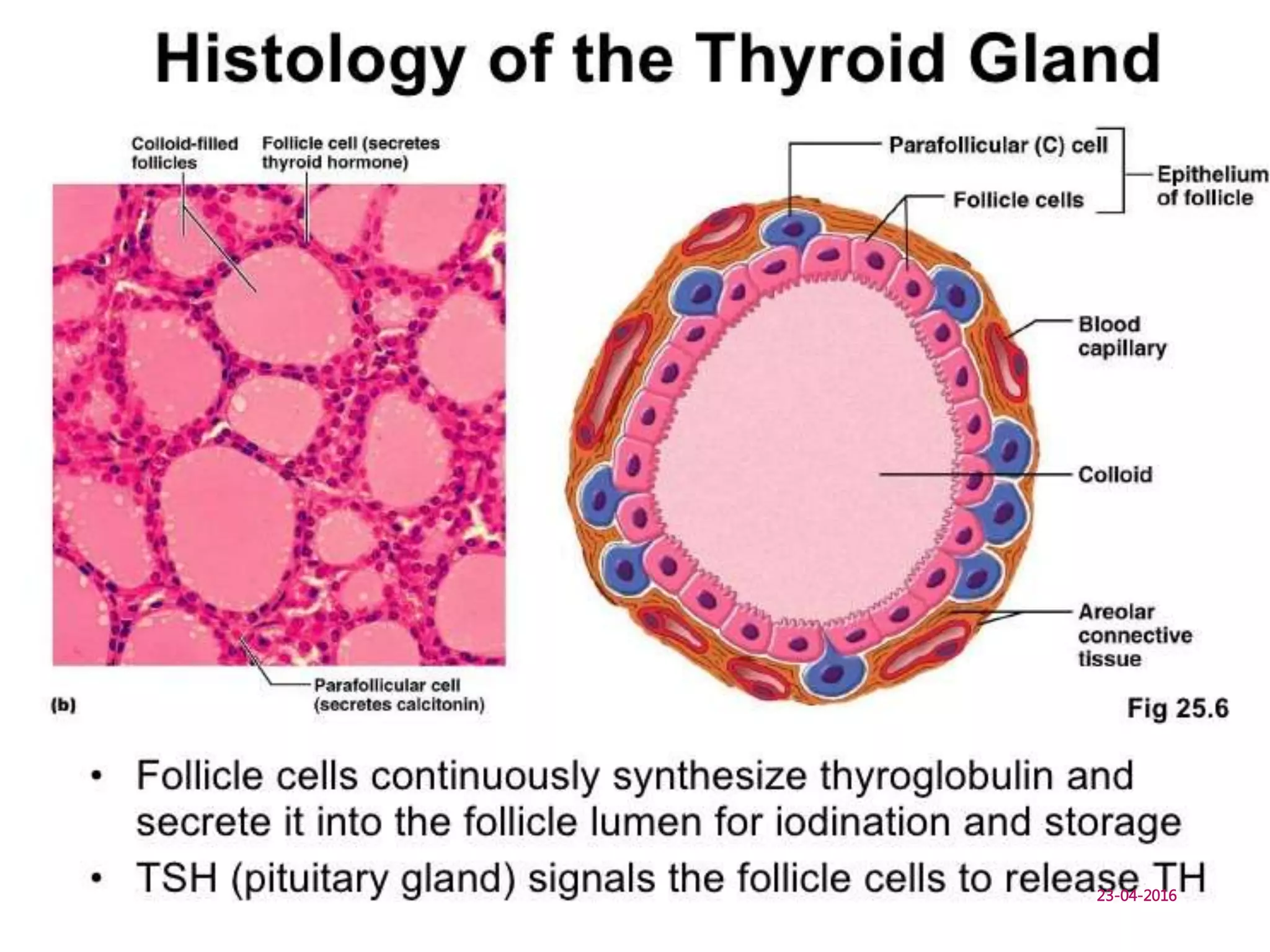 Histology of the Thyroid Gland

Colloid-filled follicles

Follicle cell (secretes thyroid hormone)

Parafollicular cell (secretes calcitonin)

(b)

Parafollicular (C) cell

Follicle cells

Epithelium of follicle

Blood capillary

Colloid

Areolar connective tissue

Fig 25.6

• Follicle cells continuously synthesize thyroglobulin and secrete it into the follicle lumen for iodination and storage

• TSH (pituitary gland) signals the follicle cells to release TH

23-04-2016